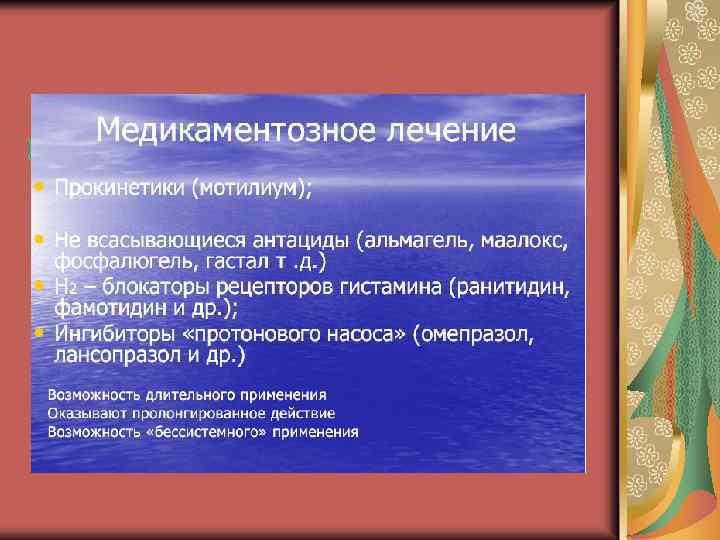 Медикаментозное лечение

• Прокинетики (мотилиум);

• Не всасывающиеся антациды (альмагель, маалокс, фосфалюгель, гастал т .д.)
• $H_2$ – блокаторы рецепторов гистамина (ранитидин, фамотидин и др.);
• Ингибиторы «протонового насоса» (омепразол, лансопразол и др.)

Возможность длительного применения
Оказывают пролонгированное действие
Возможность «бессистемного» применения